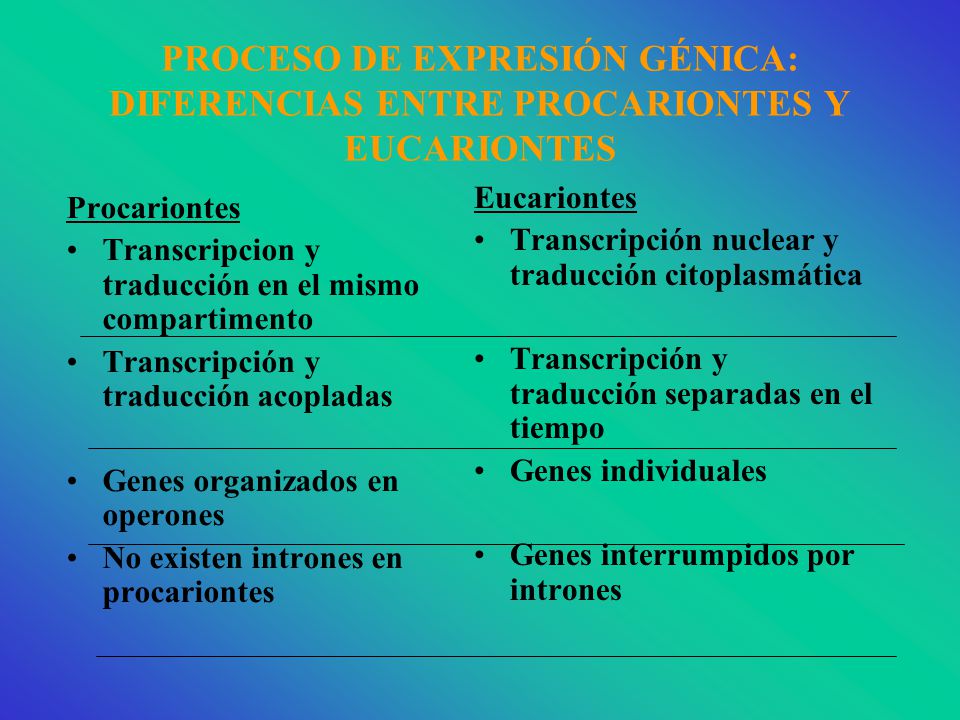 PROCESO DE EXPRESIÓN GÉNICA: DIFERENCIAS ENTRE PROCARIONTES Y EUCARIONTES

Procariontes
• Transcripcion y traducción en el mismo compartimento
• Transcripción y traducción acopladas
• Genes organizados en operones
• No existen intrones en procariontes

Eucariontes
• Transcripción nuclear y traducción citoplasmática
• Transcripción y traducción separadas en el tiempo
• Genes individuales
• Genes interrumpidos por intrones